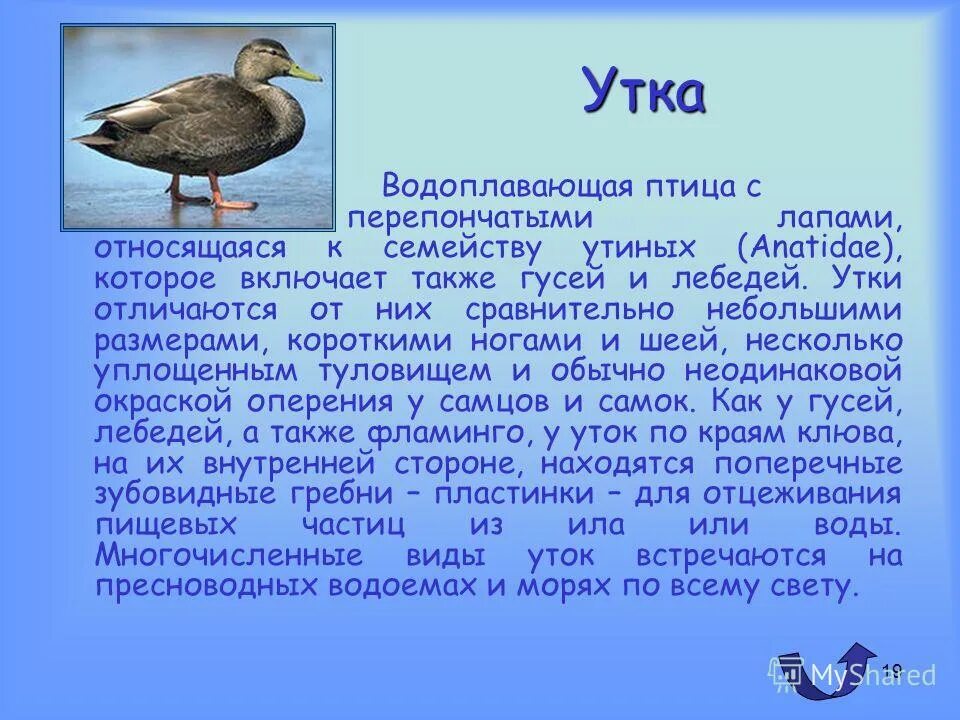 Утка

Водоплавающая птица с перепончатыми лапами, относящаяся к семейству утиных (Anatidae), которое включает также гусей и лебедей. Утки отличаются от них сравнительно небольшими размерами, короткими ногами и шеей, несколько уплощенным туловищем и обычно неодинаковой окраской оперения у самцов и самок. Как у гусей, лебедей, а также фламинго, у уток по краям клюва, на их внутренней стороне, находятся поперечные зубовидные гребни – пластинки – для отцеживания пищевых частиц из ила или воды. Многочисленные виды уток встречаются на пресноводных водоемах и морях по всему свету.

MyShared

19